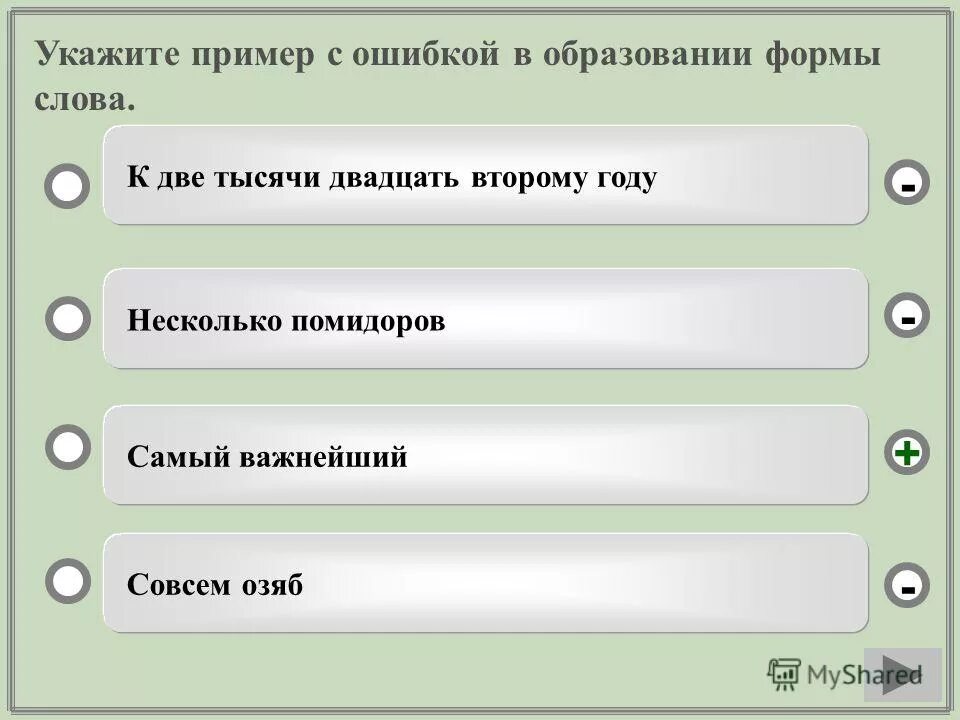 Укажите пример с ошибкой в образовании формы слова.

К две тысячи двадцать второму году
-

Несколько помидоров
-

Самый важнейший
+

Совсем озяб
-

MyShared